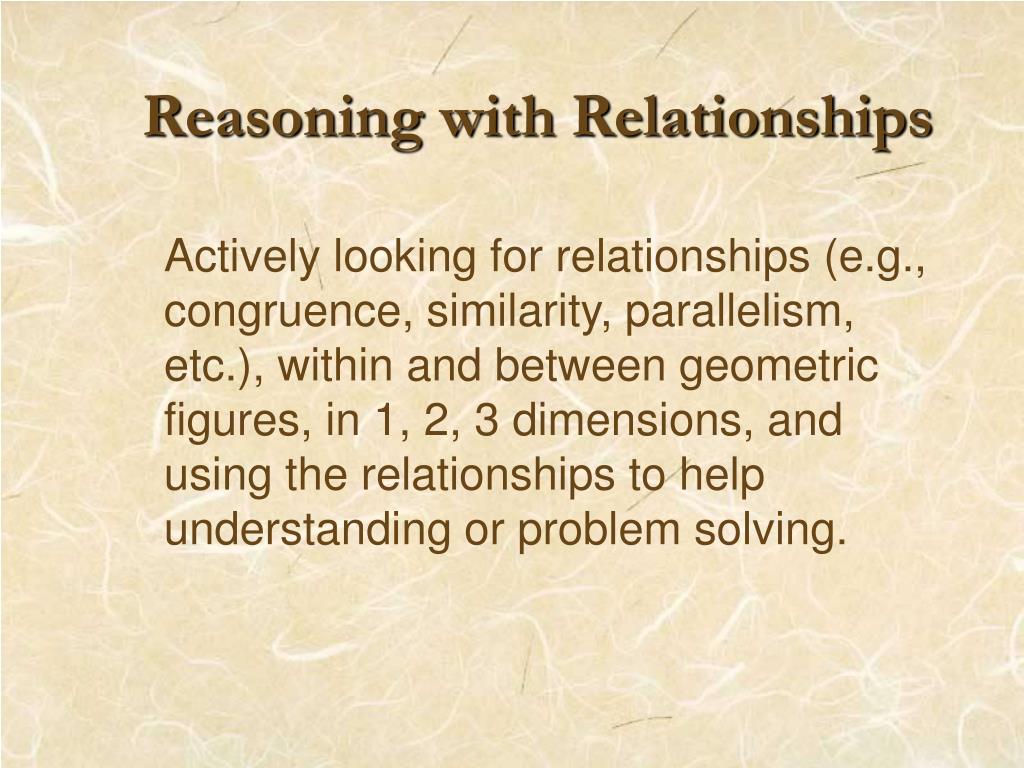 Reasoning with Relationships

Actively looking for relationships (e.g., congruence, similarity, parallelism, etc.), within and between geometric figures, in 1, 2, 3 dimensions, and using the relationships to help understanding or problem solving.